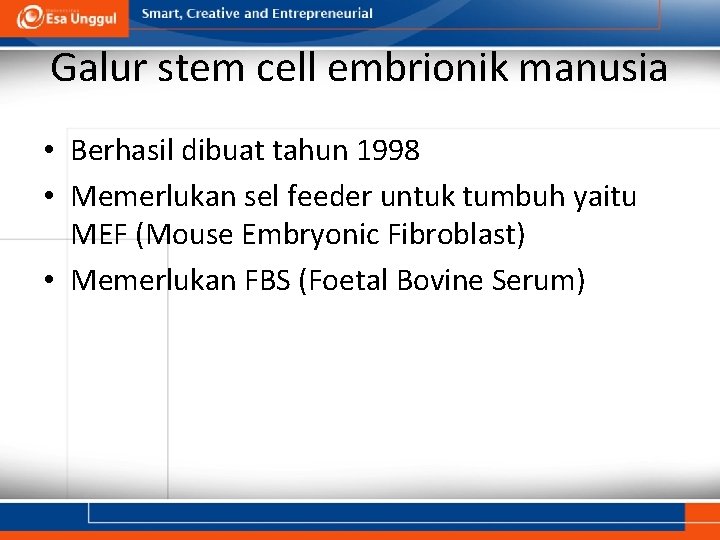 Esa Unggul

Smart, Creative and Entrepreneurial

Galur stem cell embrionik manusia

• Berhasil dibuat tahun 1998
• Memerlukan sel feeder untuk tumbuh yaitu MEF (Mouse Embryonic Fibroblast)
• Memerlukan FBS (Foetal Bovine Serum)